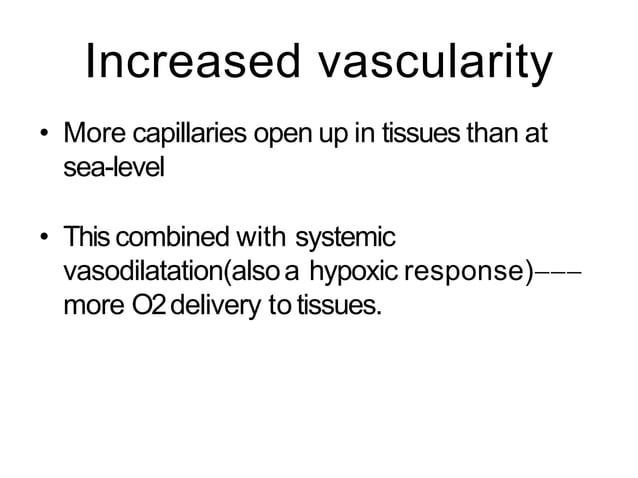 Increased vascularity

• More capillaries open up in tissues than at sea-level

• This combined with systemic vasodilatation(also a hypoxic response)––– more O2 delivery to tissues.